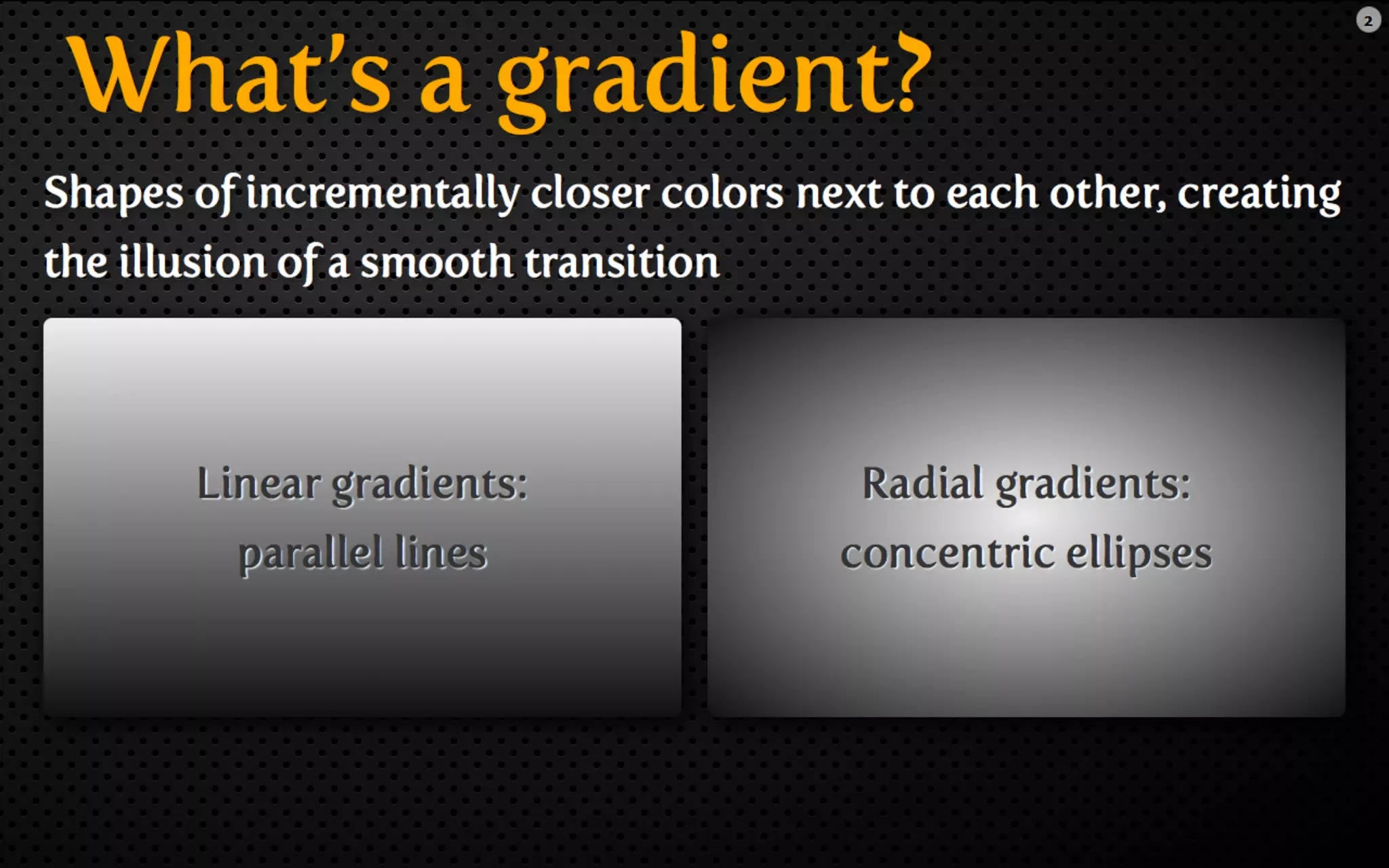 2

What's a gradient?

Shapes of incrementally closer colors next to each other, creating the illusion of a smooth transition

Linear gradients: parallel lines

Radial gradients: concentric ellipses